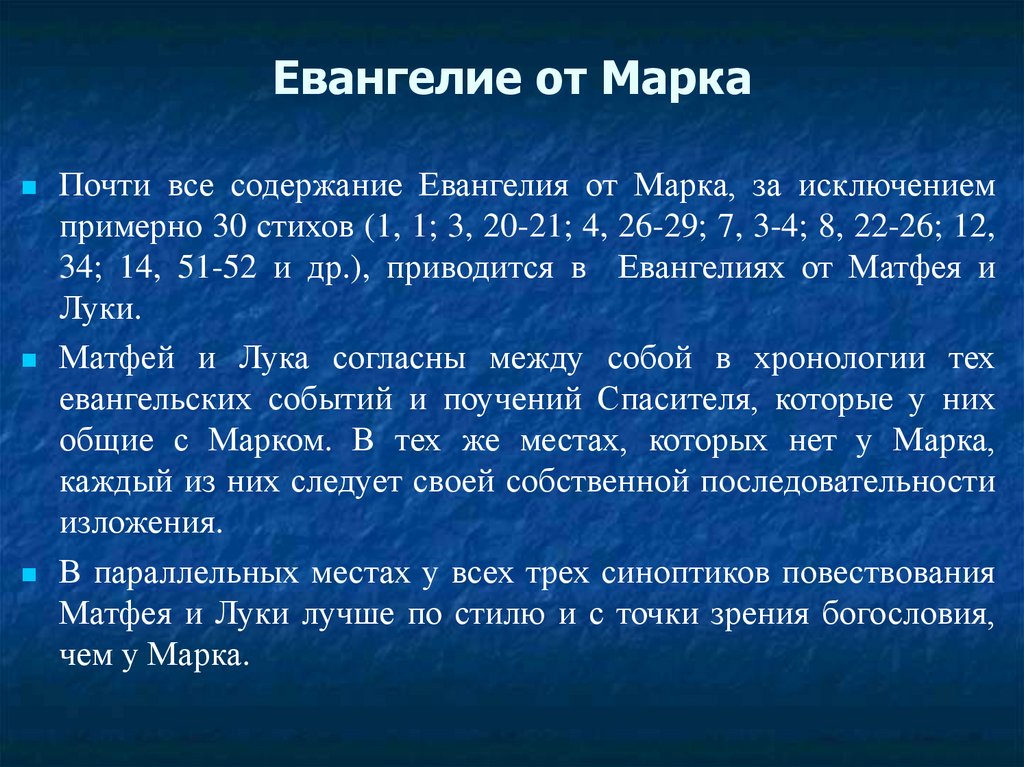 Евангелие от Марка

Почти все содержание Евангелия от Марка, за исключением примерно 30 стихов (1, 1; 3, 20-21; 4, 26-29; 7, 3-4; 8, 22-26; 12, 34; 14, 51-52 и др.), приводится в Евангелиях от Матфея и Луки.

Матфей и Лука согласны между собой в хронологии тех евангельских событий и поучений Спасителя, которые у них общие с Марком. В тех же местах, которых нет у Марка, каждый из них следует своей собственной последовательности изложения.

В параллельных местах у всех трех синоптиков повествования Матфея и Луки лучше по стилю и с точки зрения богословия, чем у Марка.